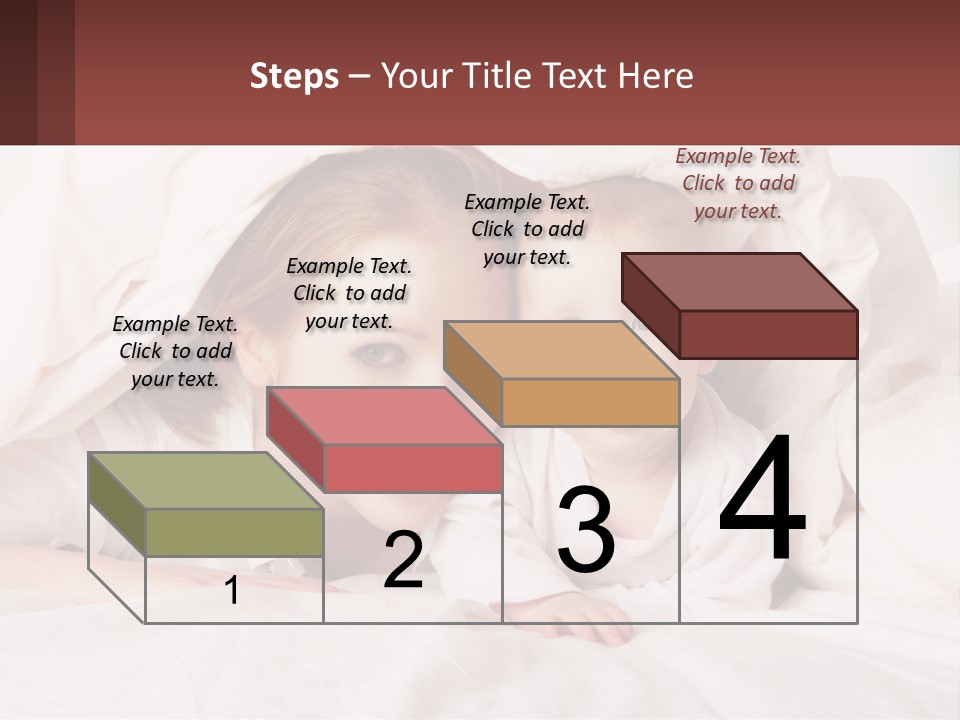 Steps – Your Title Text Here

Example Text. Click to add your text.

Example Text. Click to add your text.

Example Text. Click to add your text.

Example Text. Click to add your text.

1

2

3

4